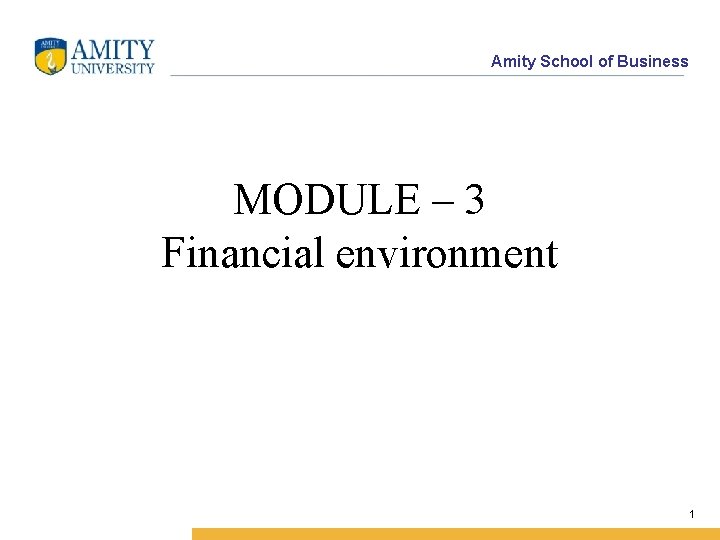 AMITY UNIVERSITY

Amity School of Business

MODULE – 3
Financial environment

1